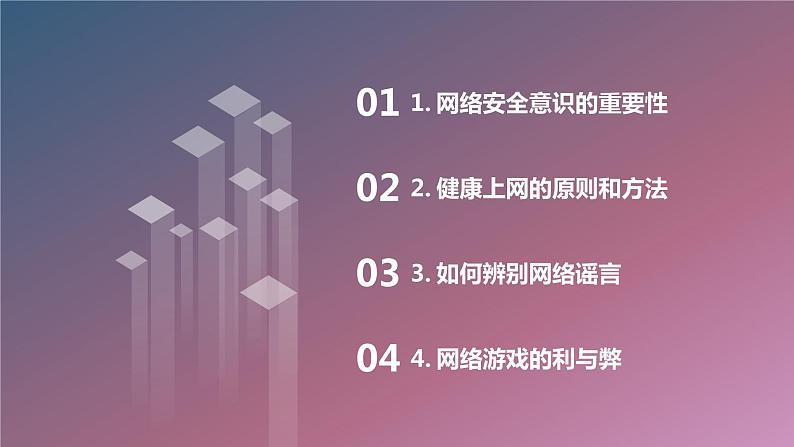 01 1. 网络安全意识的重要性

02 2. 健康上网的原则和方法

03 3. 如何辨别网络谣言

04 4. 网络游戏的利与弊